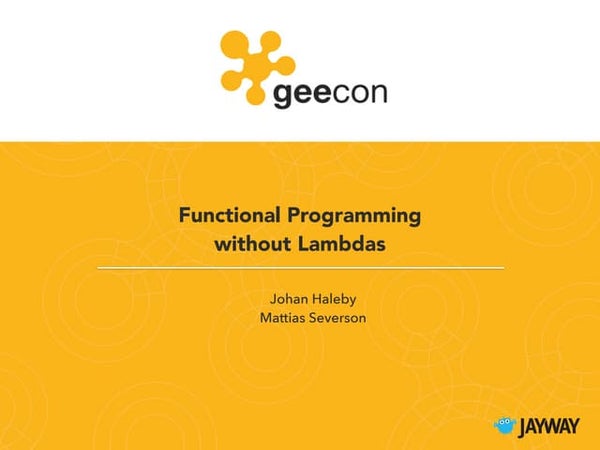 geecon

Functional Programming without Lambdas

Johan Haleby
Mattias Severson

JAYWAY